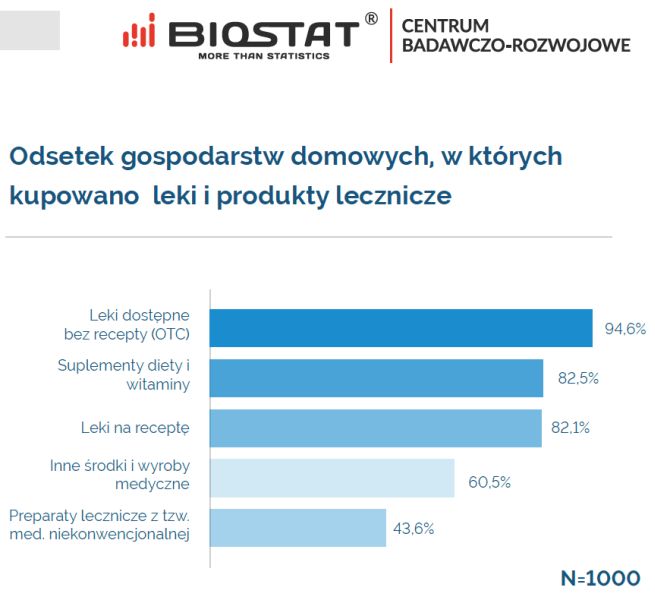 BIOSTAT®
MORE THAN STATISTICS
CENTRUM
BADAWCZO-ROZWOJOWE

Odsetek gospodarstw domowych, w których kupowano leki i produkty lecznicze

Leki dostępne bez recepty (OTC) 94,6%
Suplementy diety i witaminy 82,5%
Leki na receptę 82,1%
Inne środki i wyroby medyczne 60,5%
Preparaty lecznicze z tzw. med. niekonwencjonalnej 43,6%

N=1000